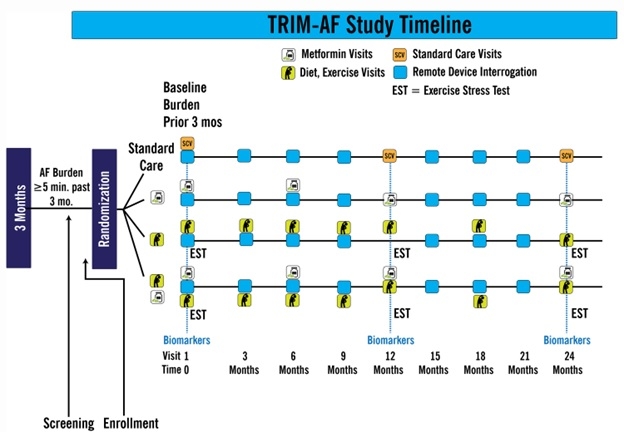 TRIM-AF Study Timeline

Metformin Visits
SCV Standard Care Visits
Diet, Exercise Visits
Remote Device Interrogation
EST = Exercise Stress Test

Baseline Burden Prior 3 mos

3 Months

AF Burden ≥5 min. past 3 mo.

Randomization

Standard Care

SCV

SCV

SCV

EST

EST

EST

EST

EST

EST

Biomarkers

Biomarkers

Biomarkers

Visit 1 Time 0

3 Months

6 Months

9 Months

12 Months

15 Months

18 Months

21 Months

24 Months

Screening

Enrollment